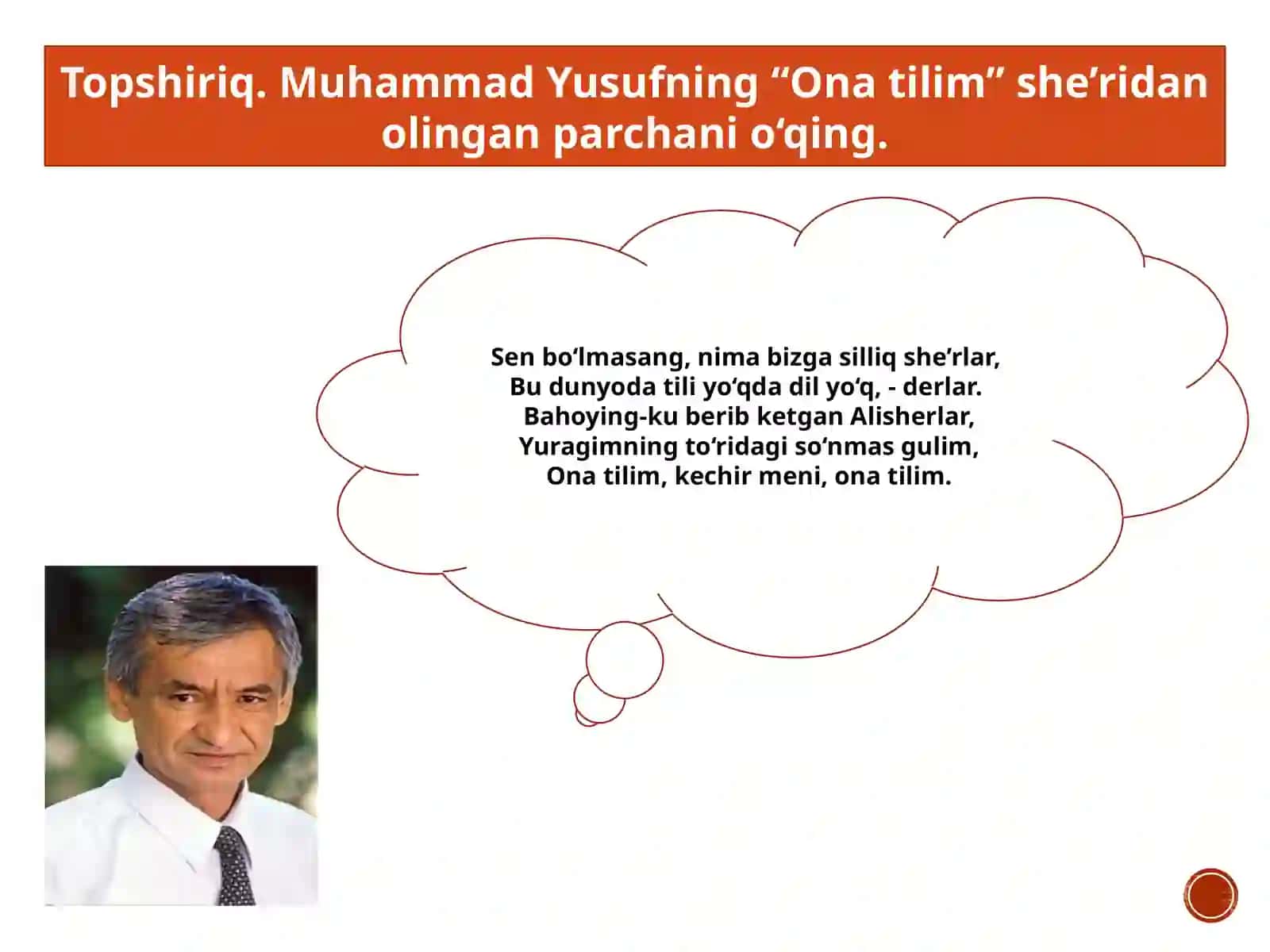 Topshiriq. Muhammad Yusufning “Ona tilim” she’ridan olingan parchani o‘qing.

Sen bo‘lmasang, nima bizga silliq she’rlar,
Bu dunyoda tili yo‘qda dil yo‘q, - derlar.
Bahoying-ku berib ketgan Alisherlar,
Yuragimning to‘ridagi so‘nmas gulim,
Ona tilim, kechir meni, ona tilim.